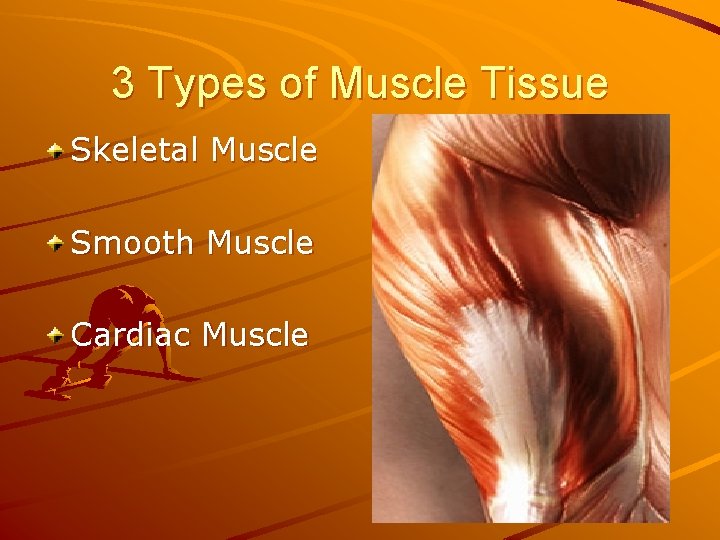 3 Types of Muscle Tissue

Skeletal Muscle

Smooth Muscle

Cardiac Muscle